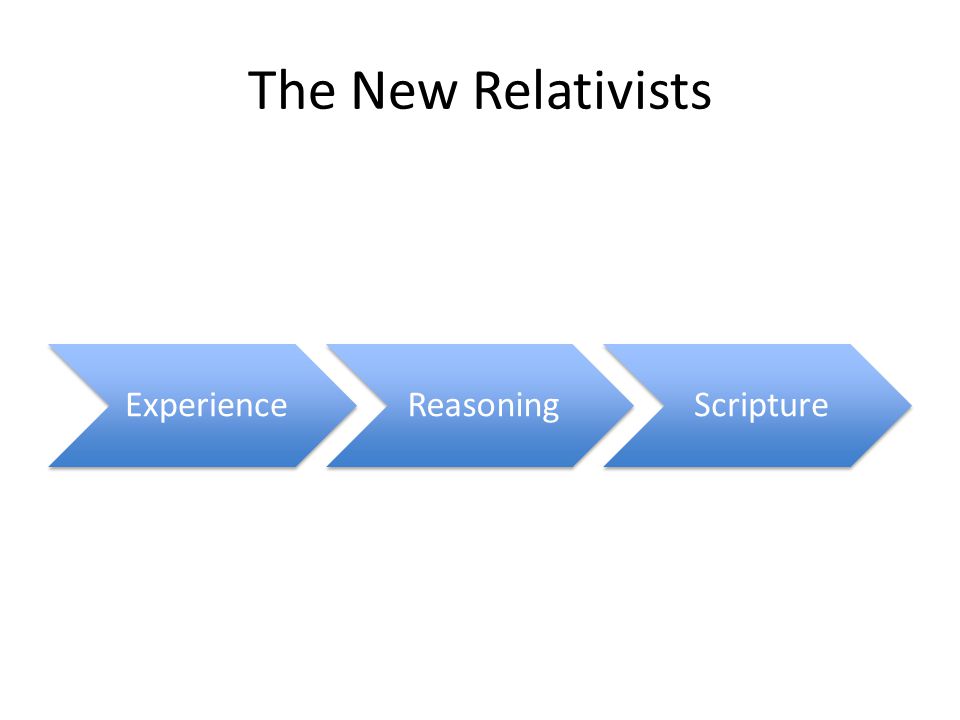 The New Relativists

Experience

Reasoning

Scripture